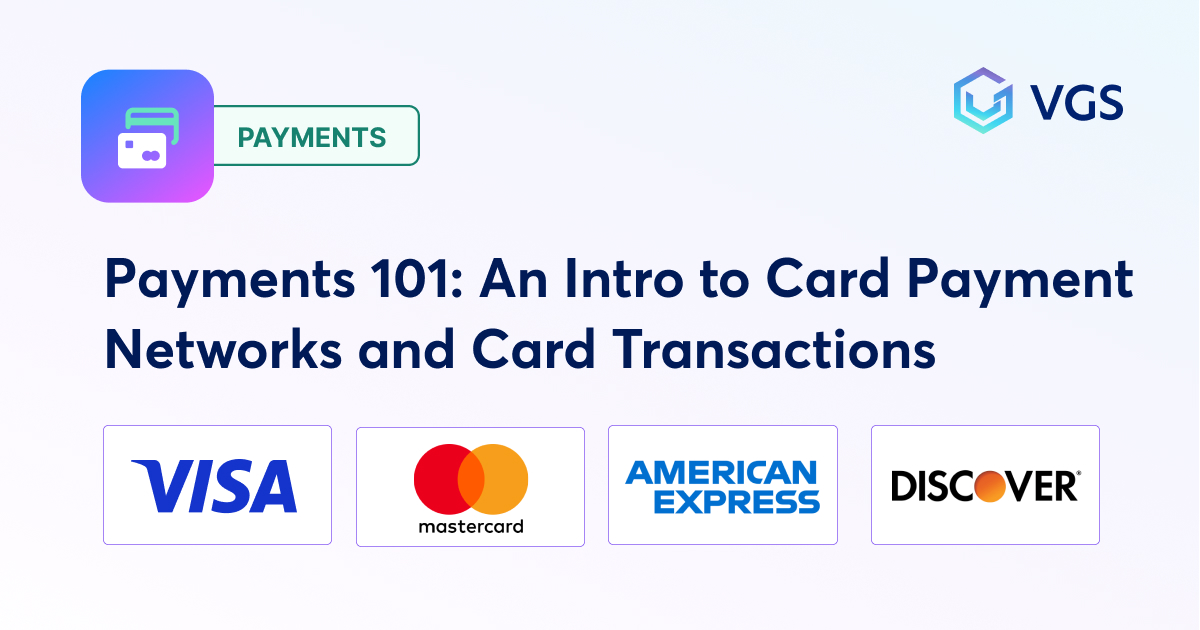 PAYMENTS

VGS

Payments 101: An Intro to Card Payment Networks and Card Transactions

VISA

mastercard

AMERICAN EXPRESS

DISCOVER